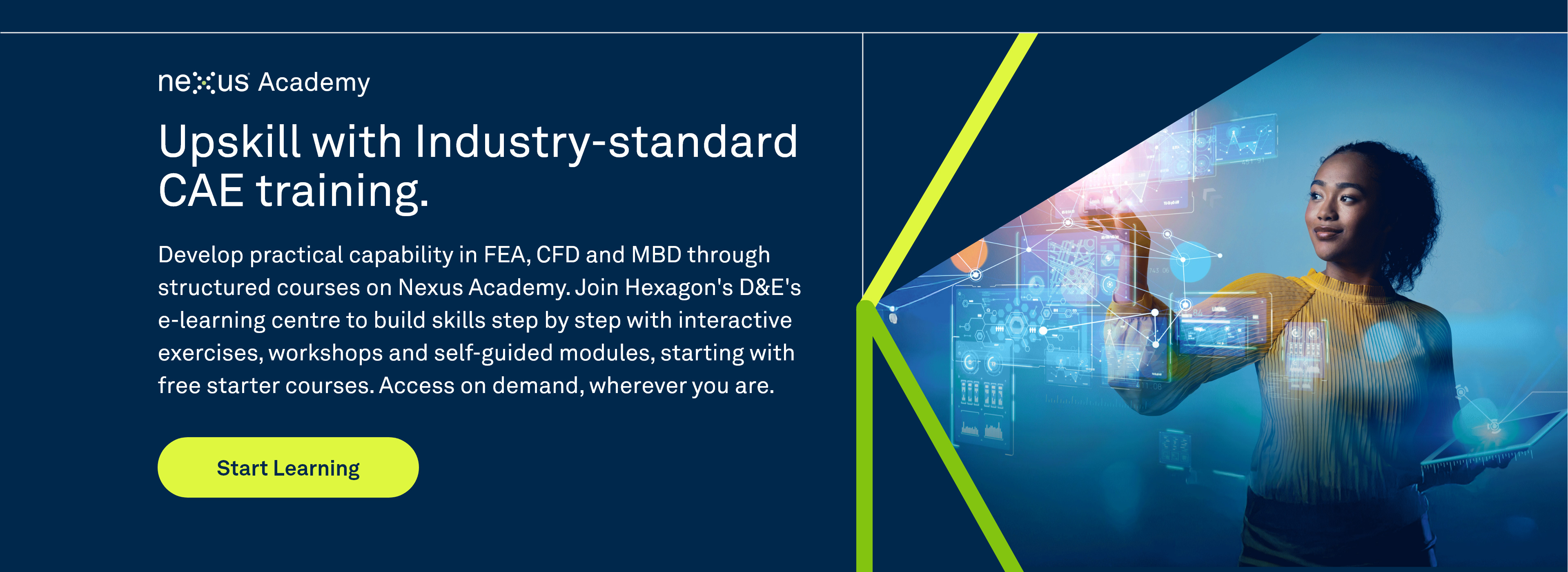 nexus Academy

Upskill with Industry-standard CAE training.

Develop practical capability in FEA, CFD and MBD through structured courses on Nexus Academy. Join Hexagon's D&E's e-learning centre to build skills step by step with interactive exercises, workshops and self-guided modules, starting with free starter courses. Access on demand, wherever you are.

Start Learning